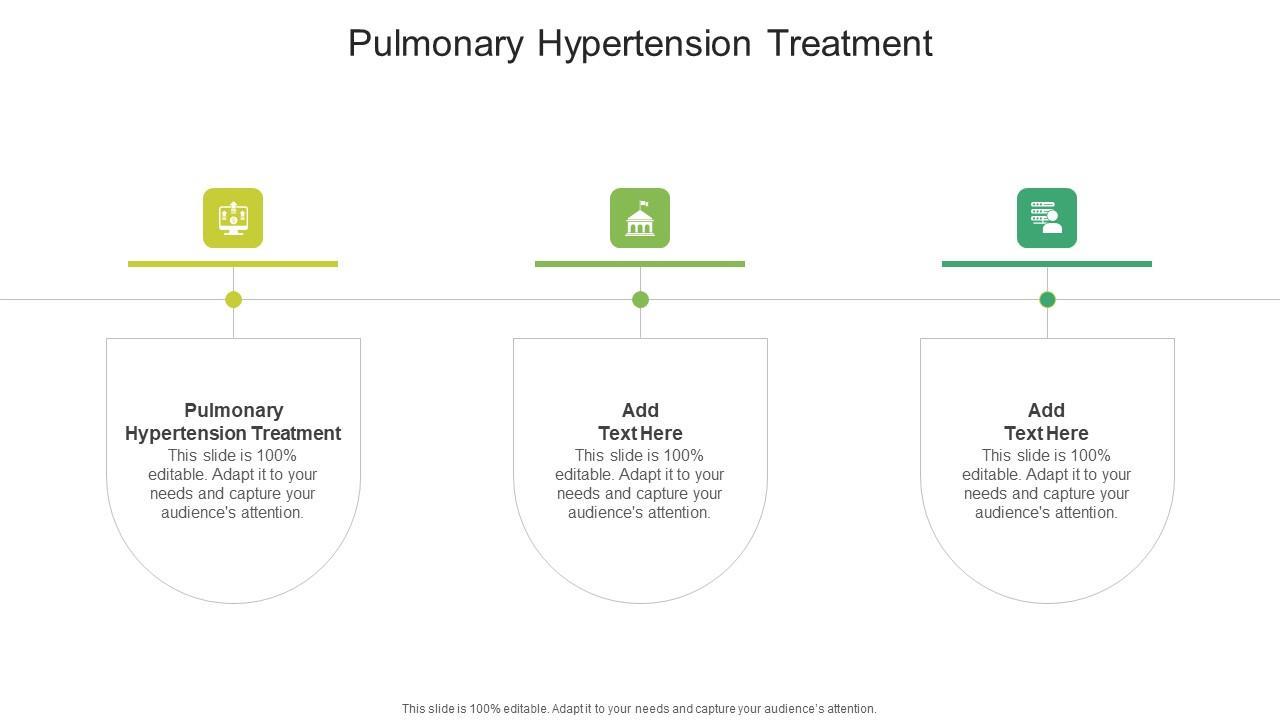 Pulmonary Hypertension Treatment

Pulmonary Hypertension Treatment
This slide is 100% editable. Adapt it to your needs and capture your audience's attention.

Add Text Here
This slide is 100% editable. Adapt it to your needs and capture your audience's attention.

Add Text Here
This slide is 100% editable. Adapt it to your needs and capture your audience's attention.

This slide is 100% editable. Adapt it to your needs and capture your audience's attention.